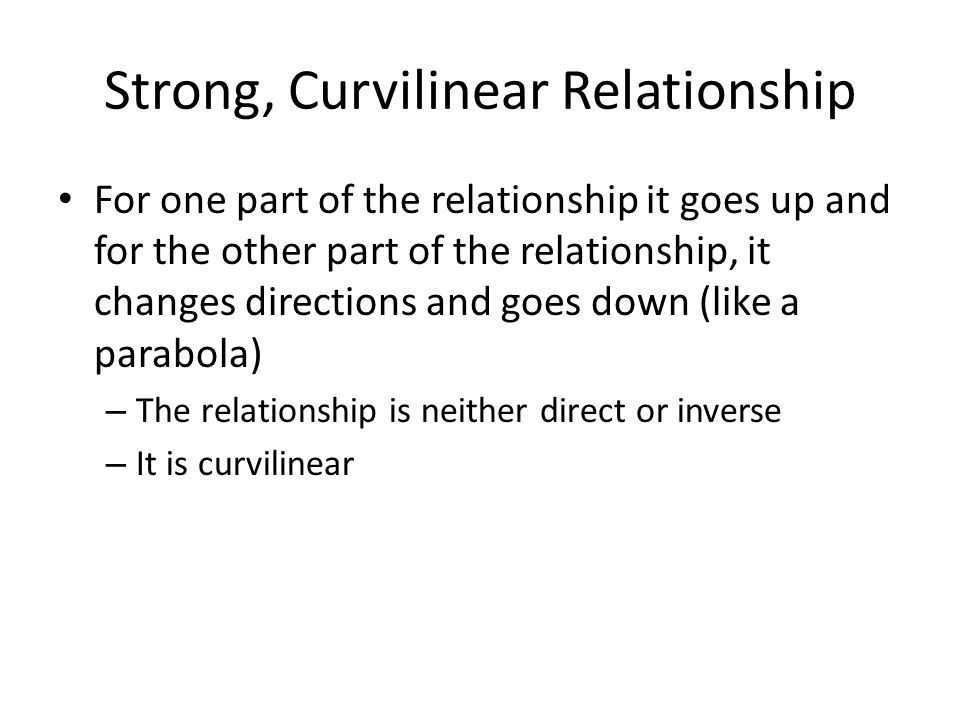 Strong, Curvilinear Relationship

• For one part of the relationship it goes up and for the other part of the relationship, it changes directions and goes down (like a parabola)

– The relationship is neither direct or inverse

– It is curvilinear